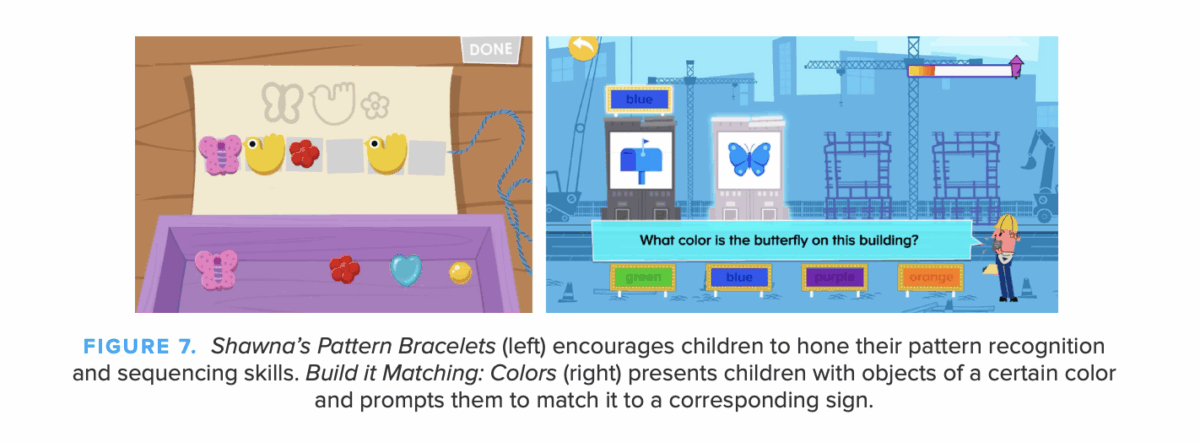 DONE

blue

What color is the butterfly on this building?

green

blue

purple

orange

FIGURE 7. Shawna's Pattern Bracelets (left) encourages children to hone their pattern recognition and sequencing skills. Build it Matching: Colors (right) presents children with objects of a certain color and prompts them to match it to a corresponding sign.